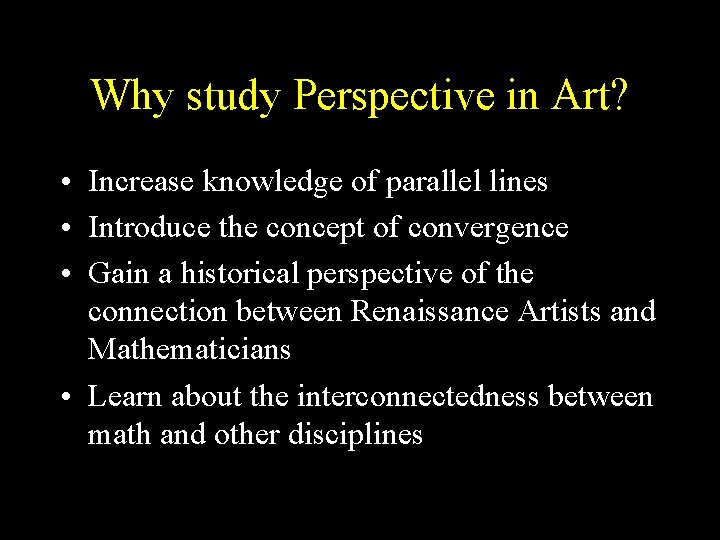 Why study Perspective in Art?

• Increase knowledge of parallel lines
• Introduce the concept of convergence
• Gain a historical perspective of the connection between Renaissance Artists and Mathematicians
• Learn about the interconnectedness between math and other disciplines